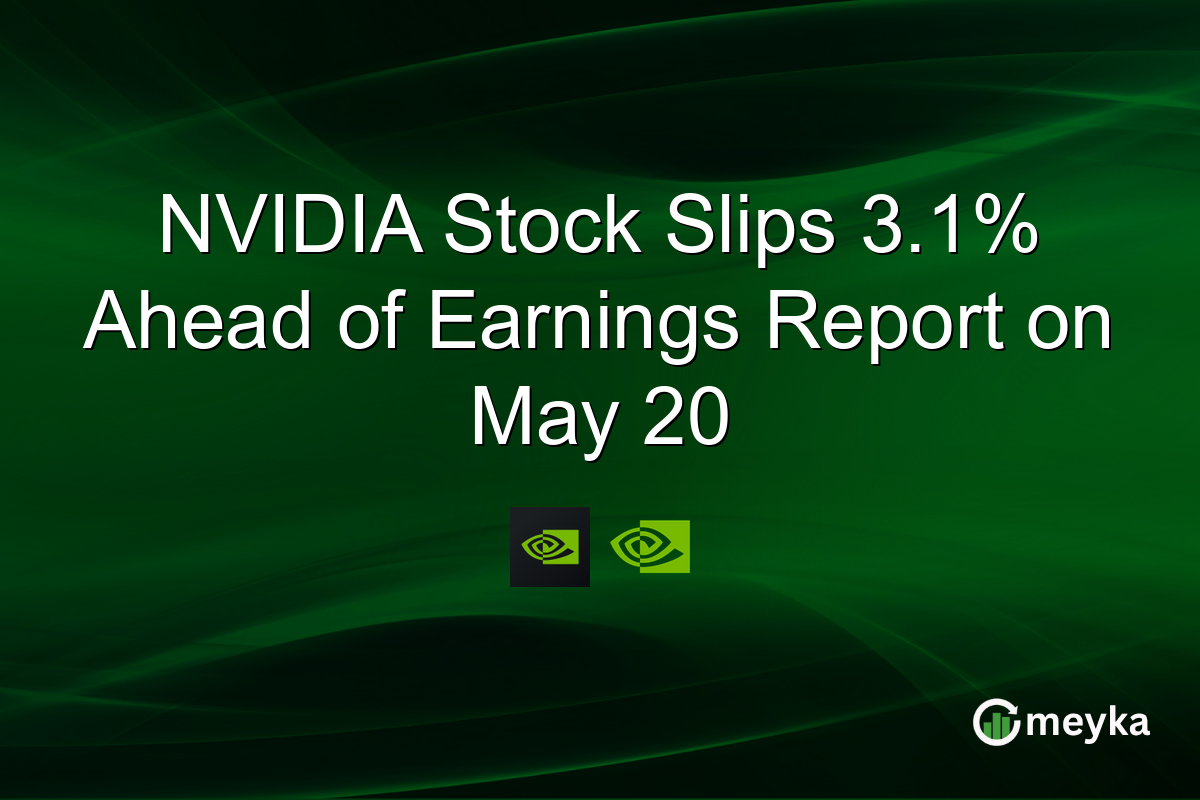 NVIDIA Stock Slips 3.1% Ahead of Earnings Report on May 20

meyka